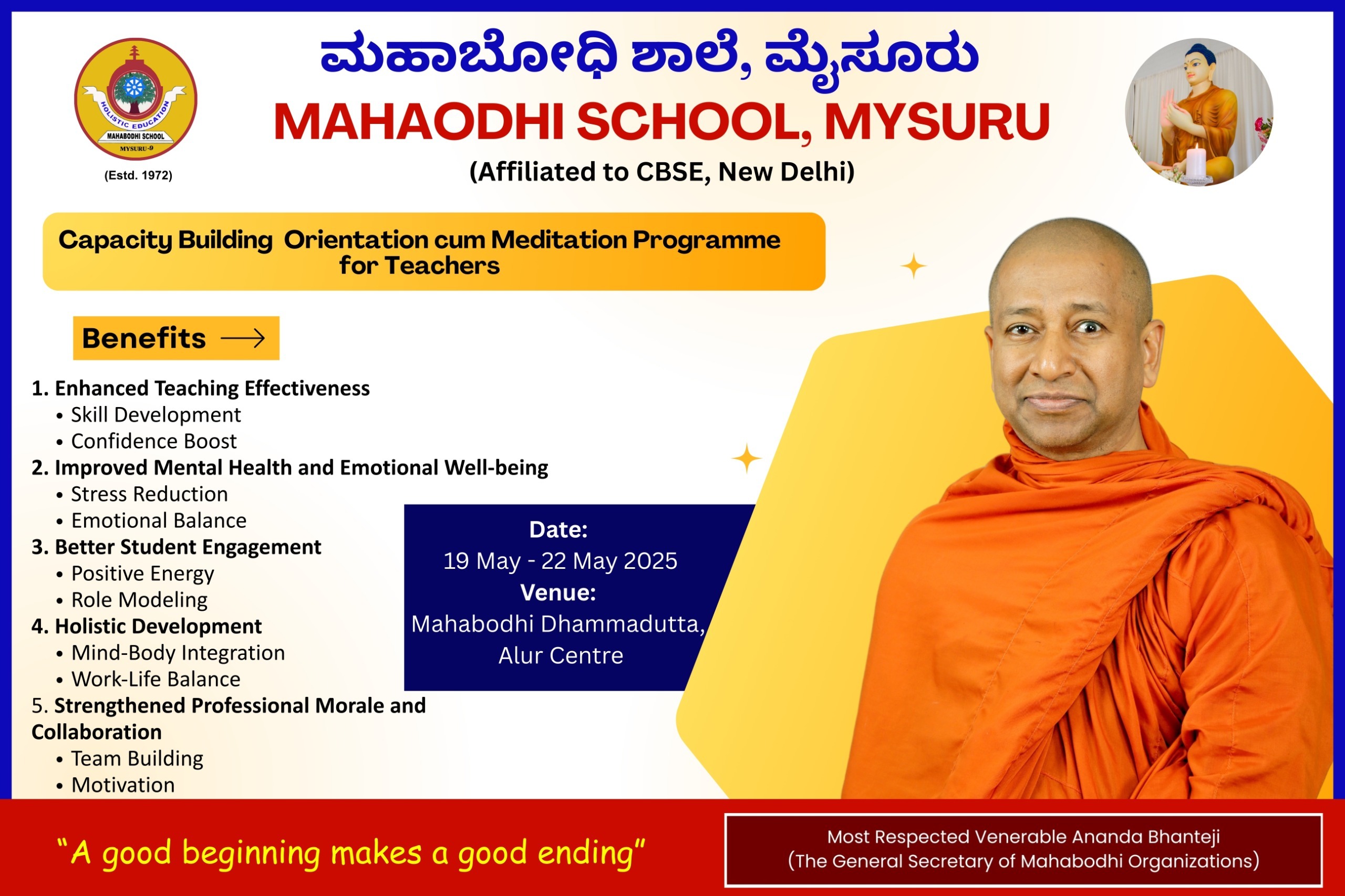 HOLISTIC EDUCATION
MAHABODHI SCHOOL
MYSURU-9
(Estd. 1972)

ಮಹಾಬೋಧಿ ಶಾಲೆ, ಮೈಸೂರು
MAHAODHI SCHOOL, MYSURU
(Affiliated to CBSE, New Delhi)

Capacity Building Orientation cum Meditation Programme for Teachers

Benefits

1. Enhanced Teaching Effectiveness
• Skill Development
• Confidence Boost
2. Improved Mental Health and Emotional Well-being
• Stress Reduction
• Emotional Balance
3. Better Student Engagement
• Positive Energy
• Role Modeling
4. Holistic Development
• Mind-Body Integration
• Work-Life Balance
5. Strengthened Professional Morale and Collaboration
• Team Building
• Motivation

Date:
19 May - 22 May 2025
Venue:
Mahabodhi Dhammadutta, Alur Centre

"A good beginning makes a good ending"

Most Respected Venerable Ananda Bhanteji
(The General Secretary of Mahabodhi Organizations)